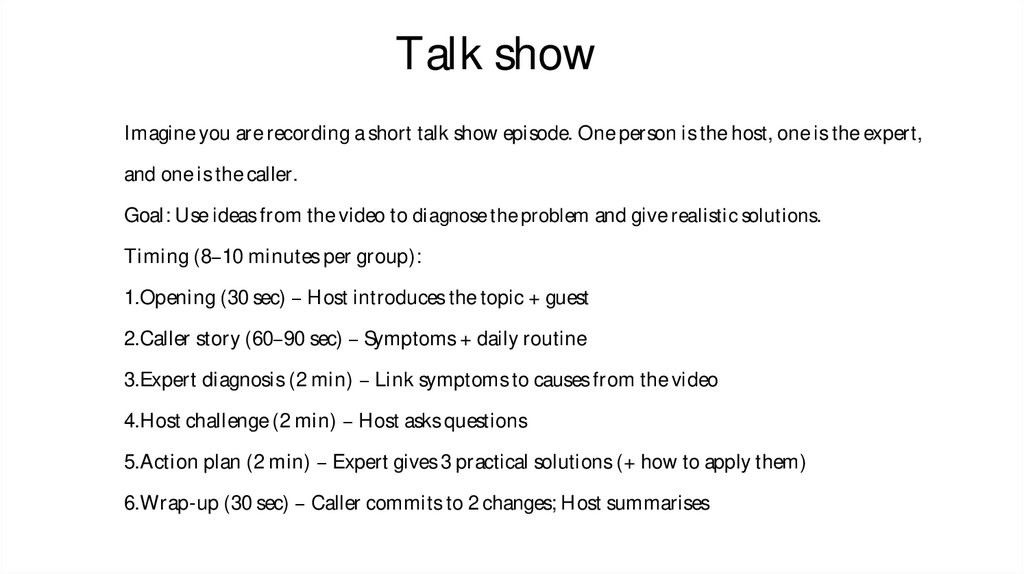 Talk show

Imagine you are recording a short talk show episode. One person is the host, one is the expert, and one is the caller.

Goal: Use ideas from the video to diagnose the problem and give realistic solutions.

Timing (8–10 minutes per group):

1.Opening (30 sec) – Host introduces the topic + guest

2.Caller story (60–90 sec) – Symptoms + daily routine

3.Expert diagnosis (2 min) – Link symptoms to causes from the video

4.Host challenge (2 min) – Host asks questions

5.Action plan (2 min) – Expert gives 3 practical solutions (+ how to apply them)

6.Wrap-up (30 sec) – Caller commits to 2 changes; Host summarises